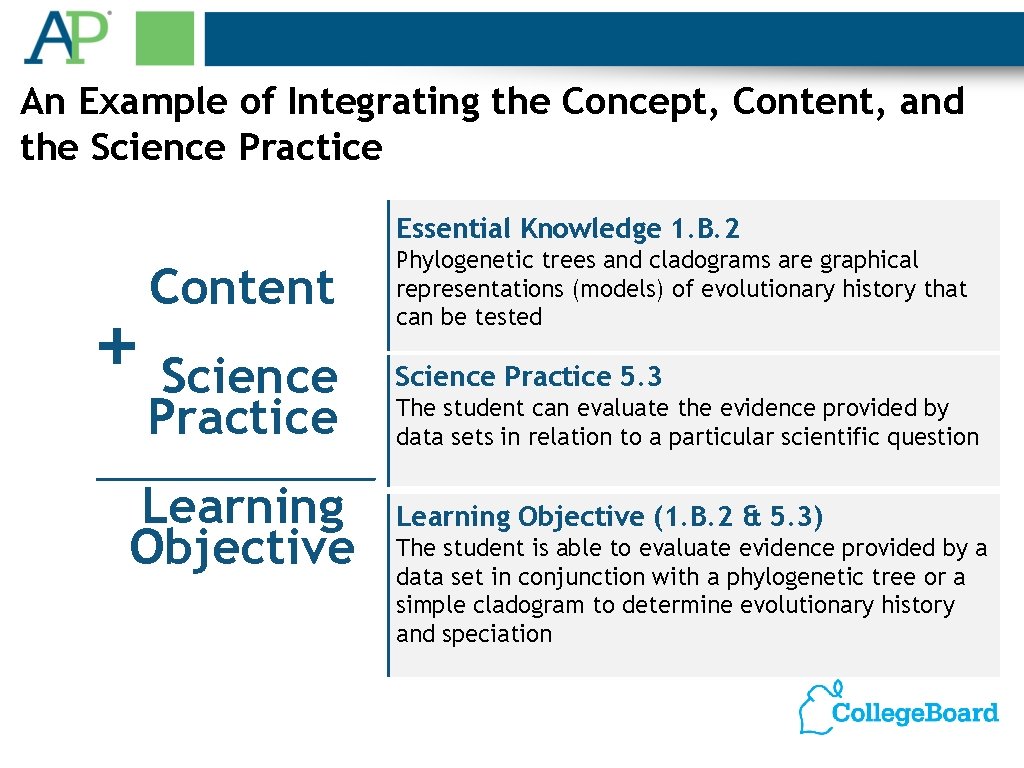 AP

An Example of Integrating the Concept, Content, and the Science Practice

Content

+ Science Practice

Learning Objective

Essential Knowledge 1.B.2

Phylogenetic trees and cladograms are graphical representations (models) of evolutionary history that can be tested

Science Practice 5.3

The student can evaluate the evidence provided by data sets in relation to a particular scientific question

Learning Objective (1.B.2 & 5.3)

The student is able to evaluate evidence provided by a data set in conjunction with a phylogenetic tree or a simple cladogram to determine evolutionary history and speciation

CollegeBoard